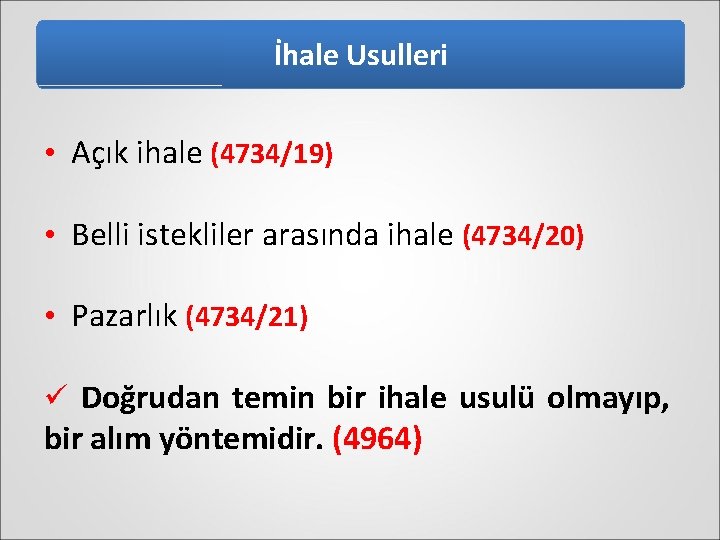 İhale Usulleri

• Açık ihale (4734/19)

• Belli istekliler arasında ihale (4734/20)

• Pazarlık (4734/21)

✓ Doğrudan temin bir ihale usulü olmayıp, bir alım yöntemidir. (4964)